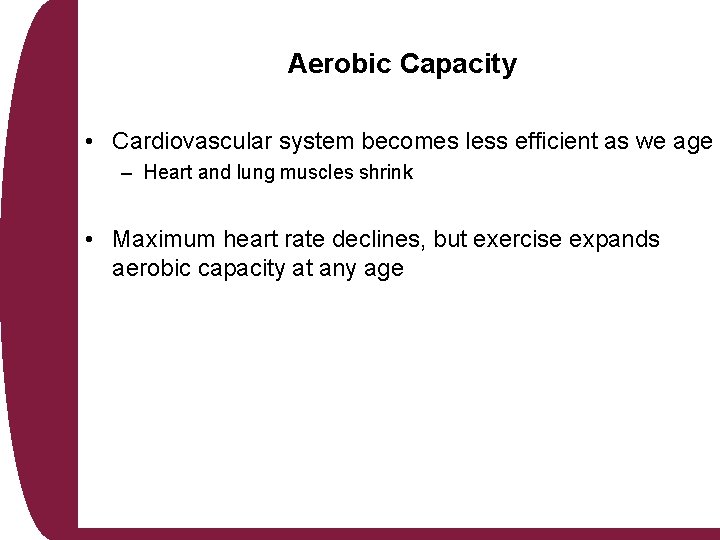 Aerobic Capacity

• Cardiovascular system becomes less efficient as we age
– Heart and lung muscles shrink

• Maximum heart rate declines, but exercise expands aerobic capacity at any age